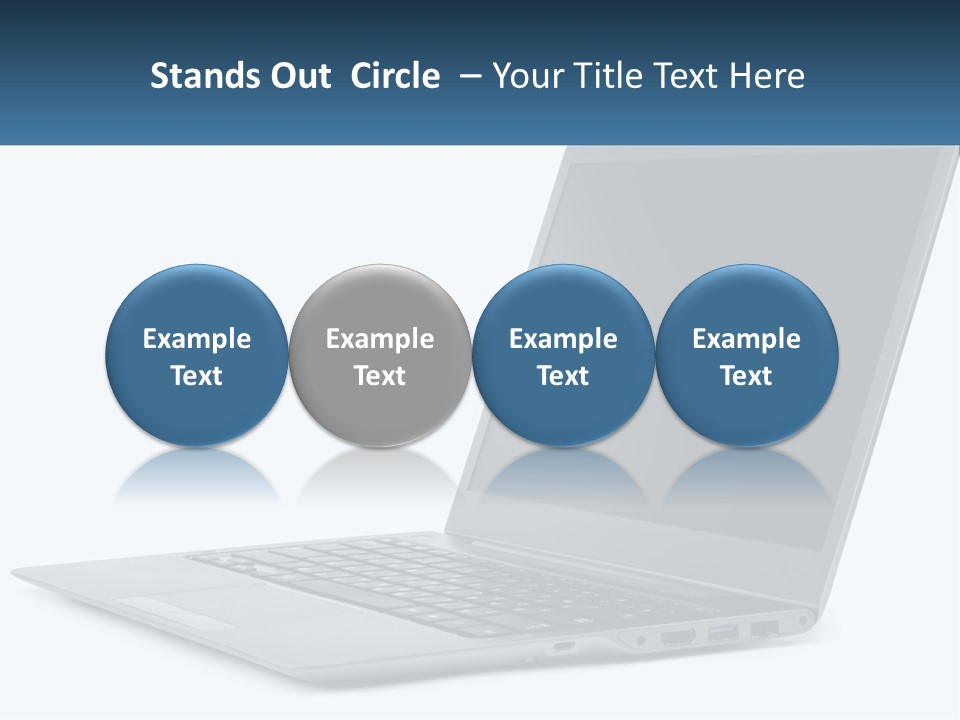 Stands Out Circle – Your Title Text Here

Example Text

Example Text

Example Text

Example Text